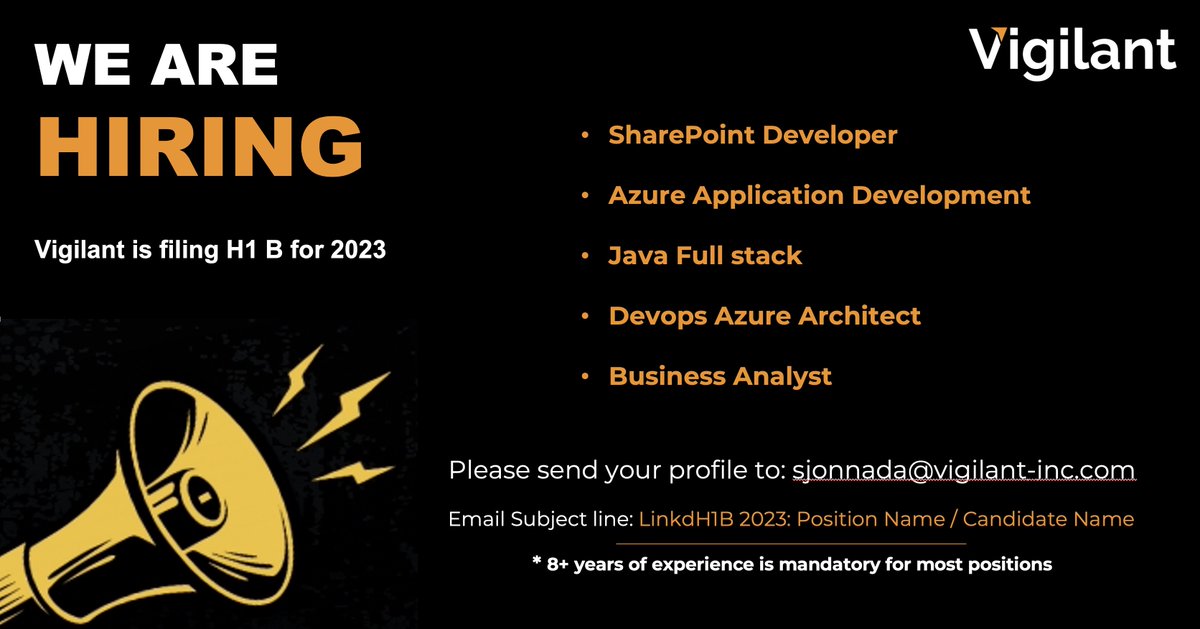 WE ARE
HIRING

Vigilant is filing H1 B for 2023

Vigilant

• SharePoint Developer
• Azure Application Development
• Java Full stack
• Devops Azure Architect
• Business Analyst

Please send your profile to: sjonnada@vigilant-inc.com

Email Subject line: LinkdH1B 2023: Position Name / Candidate Name

* 8+ years of experience is mandatory for most positions